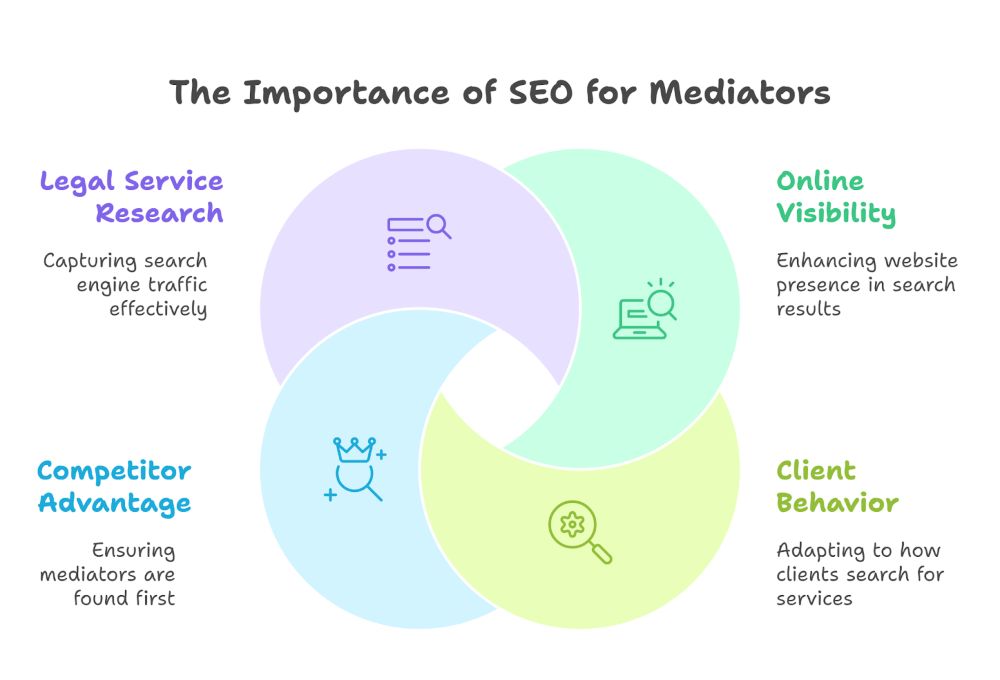 The Importance of SEO for Mediators

Legal Service Research

Capturing search engine traffic effectively

Online Visibility

Enhancing website presence in search results

Competitor Advantage

Ensuring mediators are found first

Client Behavior

Adapting to how clients search for services